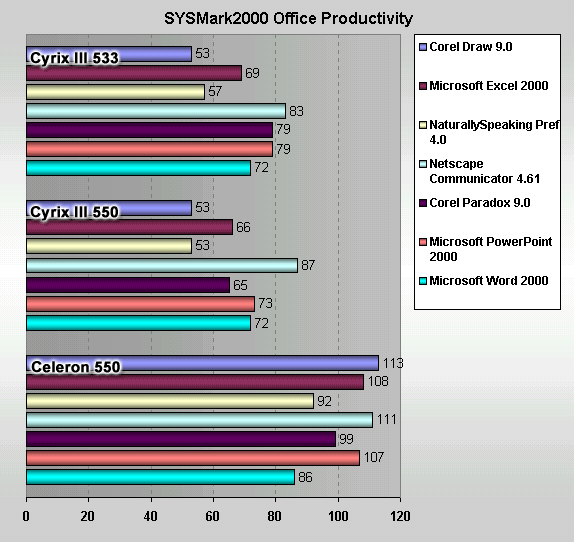 SYSMark2000 Office Productivity

Cyrix III 533
53
69
57
83
79
79
72

Cyrix III 550
53
66
53
87
65
73
72

Celeron 550
113
108
92
111
99
107
86

0 20 40 60 80 100 120

Corel Draw 9.0
Microsoft Excel 2000
NaturallySpeaking Pref 4.0
Netscape Communicator 4.61
Corel Paradox 9.0
Microsoft PowerPoint 2000
Microsoft Word 2000